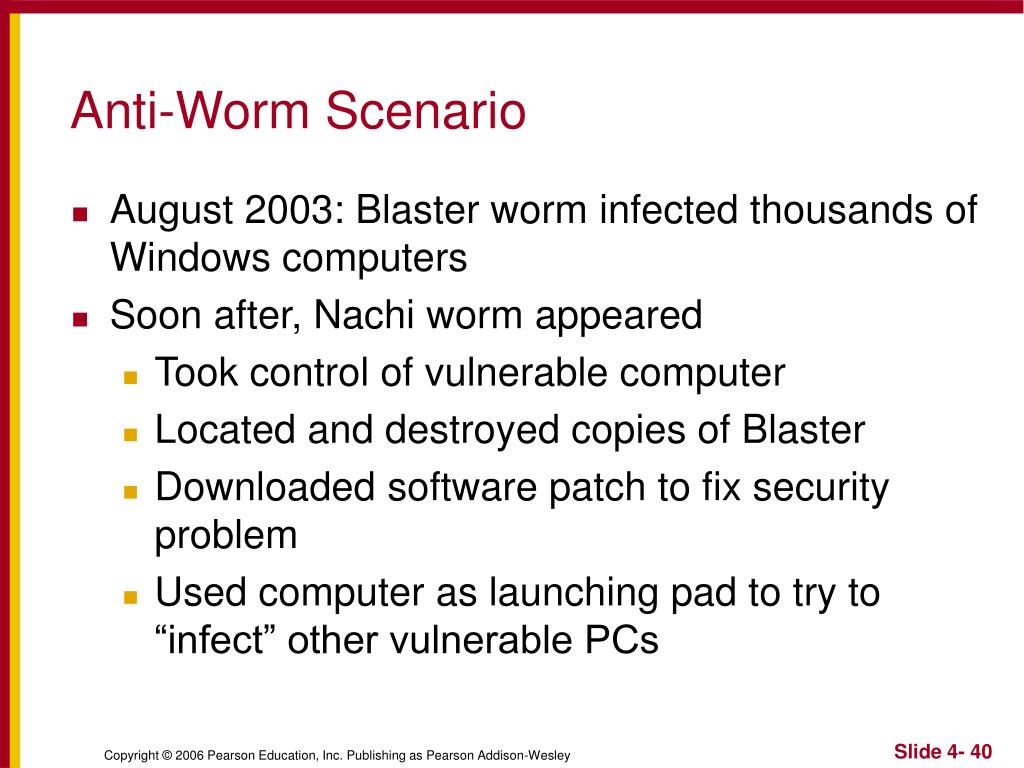 Anti-Worm Scenario

August 2003: Blaster worm infected thousands of Windows computers

Soon after, Nachi worm appeared

Took control of vulnerable computer

Located and destroyed copies of Blaster

Downloaded software patch to fix security problem

Used computer as launching pad to try to “infect” other vulnerable PCs

Copyright © 2006 Pearson Education, Inc. Publishing as Pearson Addison-Wesley

Slide 4- 40